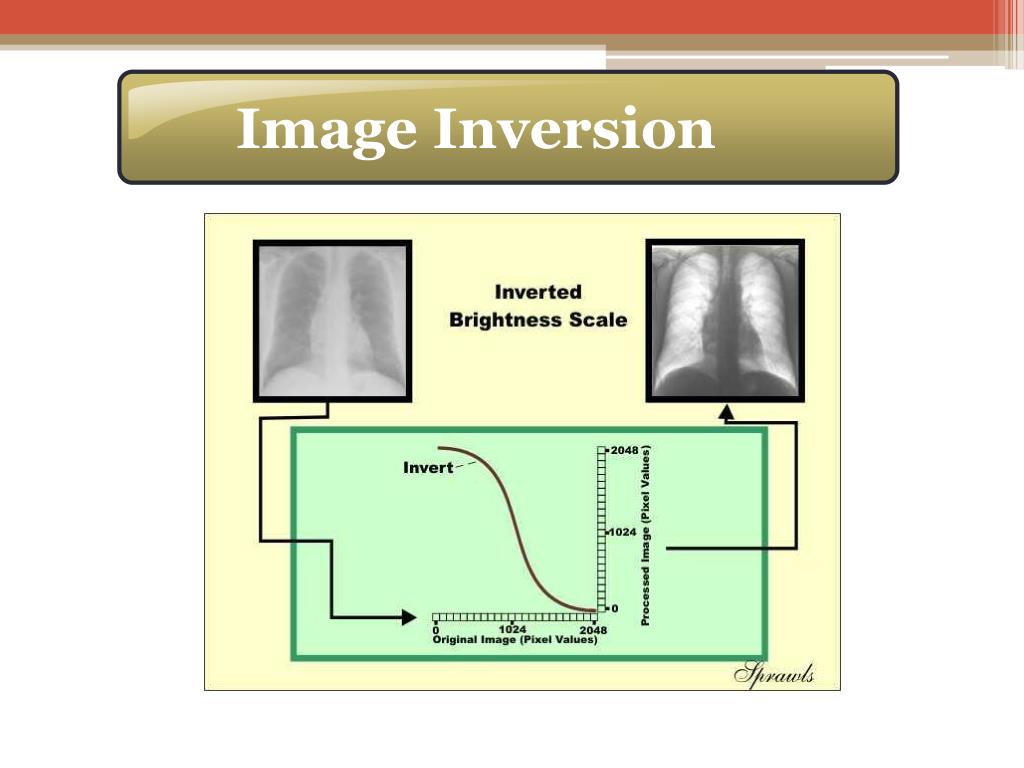 Image Inversion

Inverted Brightness Scale

Invert

2048

1024

0

Processed Image (Pixel Values)

0 1024 2048

Original Image (Pixel Values)

Sprawls